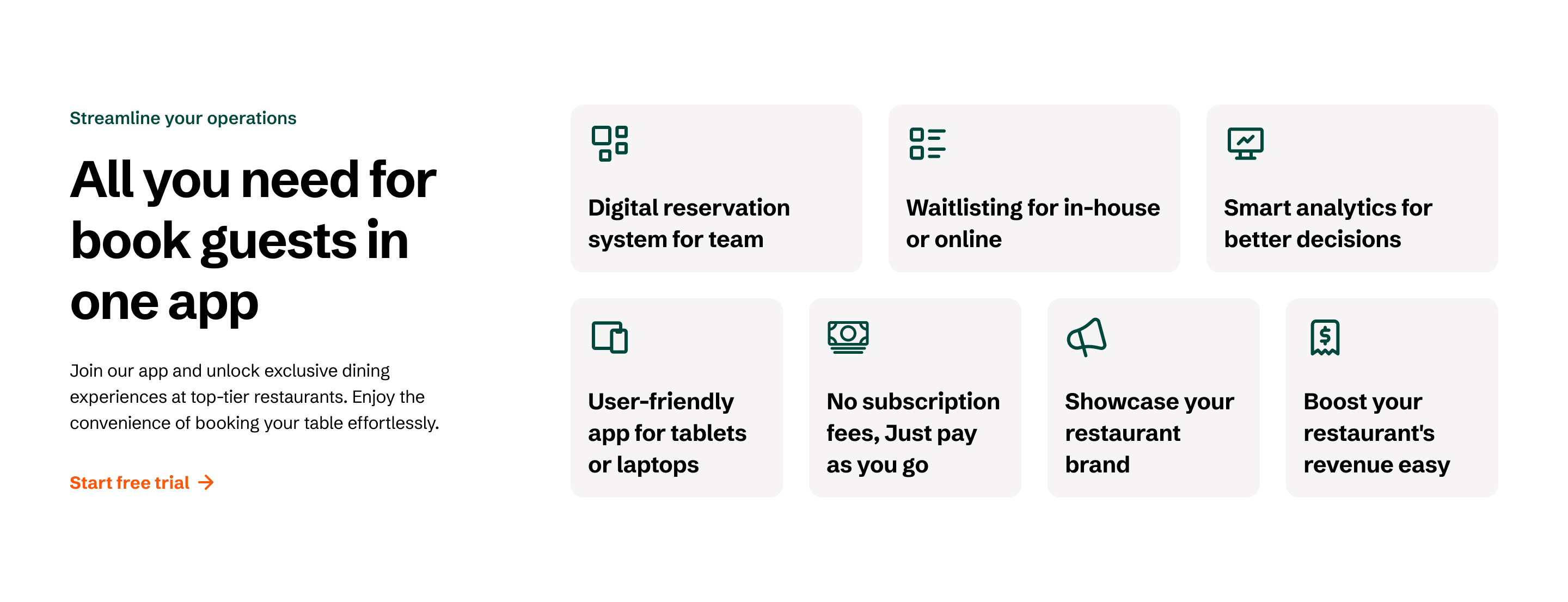 Streamline your operations

All you need for book guests in one app

Join our app and unlock exclusive dining experiences at top-tier restaurants. Enjoy the convenience of booking your table effortlessly.

Start free trial →

Digital reservation system for team

Waitlisting for in-house or online

Smart analytics for better decisions

User-friendly app for tablets or laptops

No subscription fees, Just pay as you go

Showcase your restaurant brand

Boost your restaurant's revenue easy